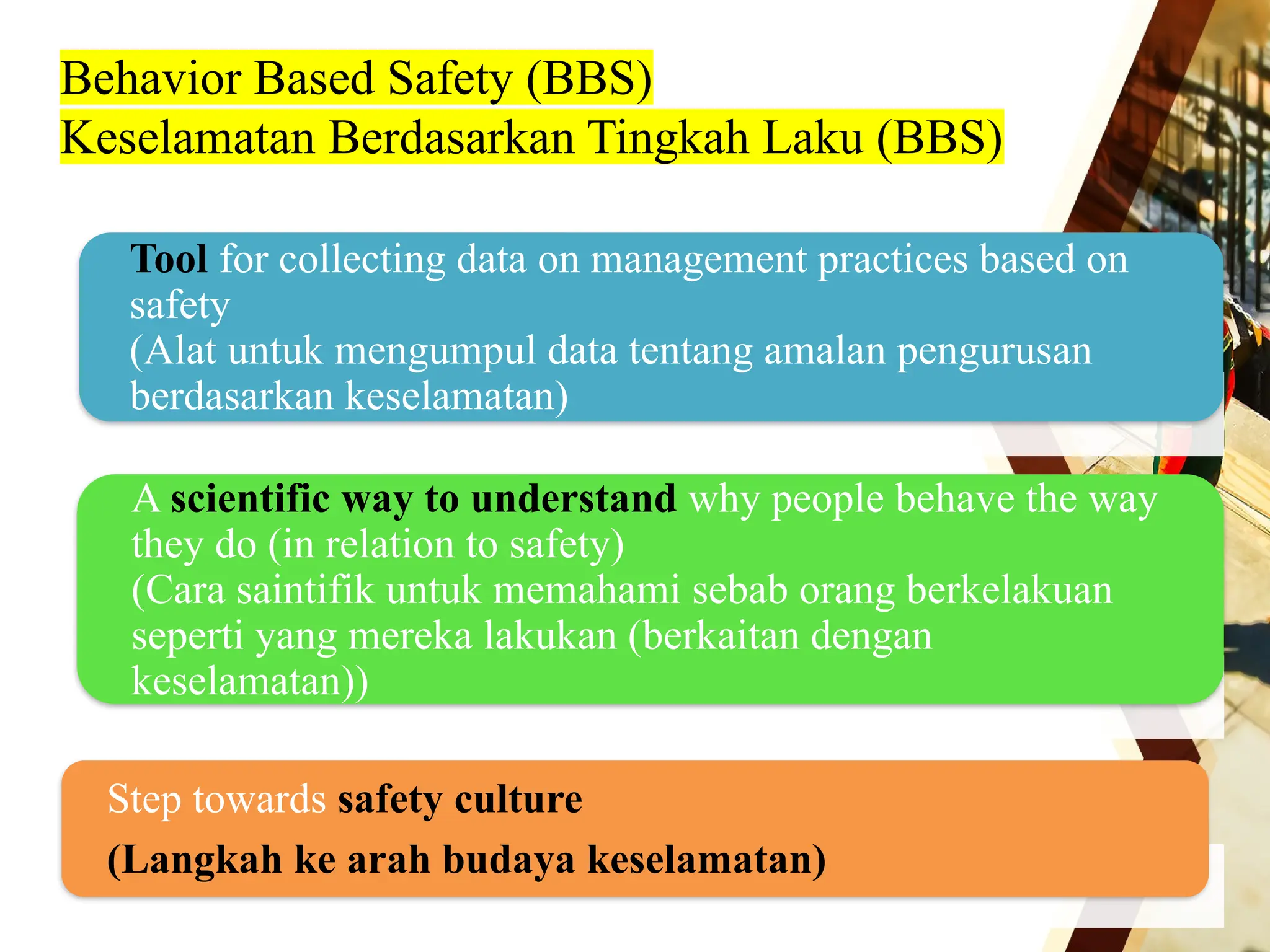 Behavior Based Safety (BBS)
Keselamatan Berdasarkan Tingkah Laku (BBS)

Tool for collecting data on management practices based on safety
(Alat untuk mengumpul data tentang amalan pengurusan berdasarkan keselamatan)

A scientific way to understand why people behave the way they do (in relation to safety)
(Cara saintifik untuk memahami sebab orang berkelakuan seperti yang mereka lakukan (berkaitan dengan keselamatan))

Step towards safety culture

(Langkah ke arah budaya keselamatan)